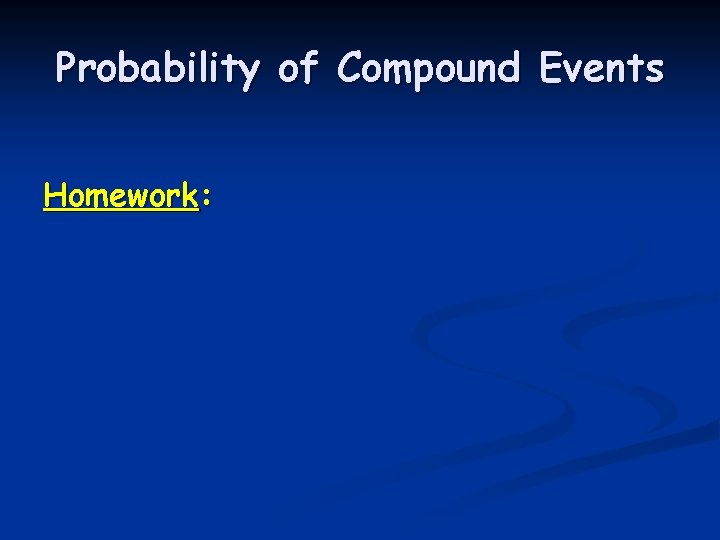 Probability of Compound Events

Homework: